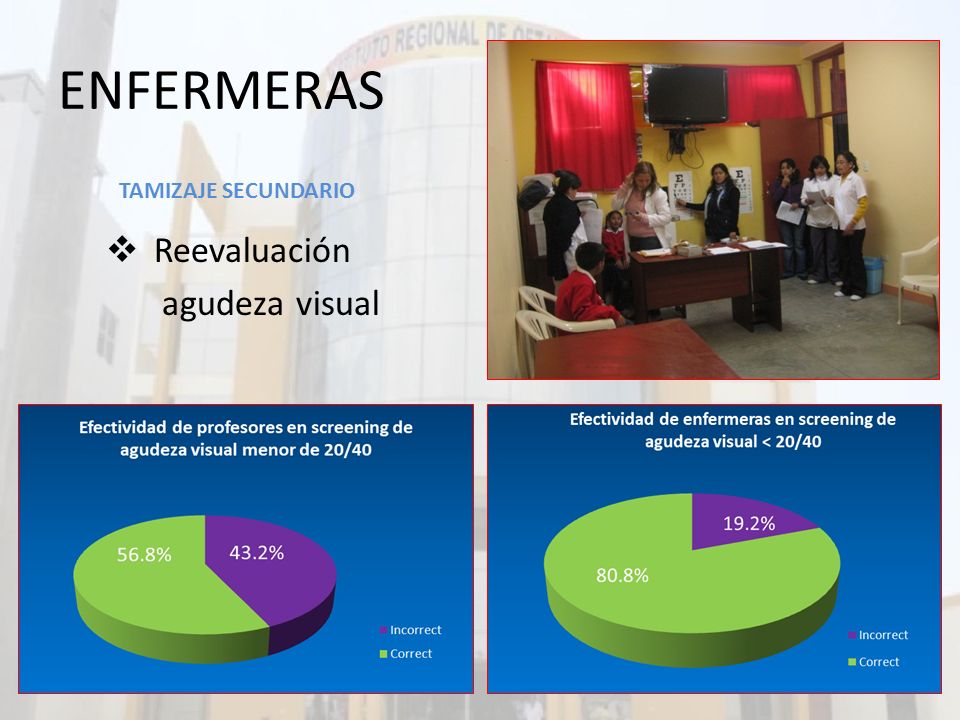 ENFERMERAS

TAMIZAJE SECUNDARIO

❖ Reevaluación agudeza visual

Efectividad de profesores en screening de agudeza visual menor de 20/40

56.8%

43.2%

Incorrect

Correct

Efectividad de enfermeras en screening de agudeza visual < 20/40

19.2%

80.8%

Incorrect

Correct